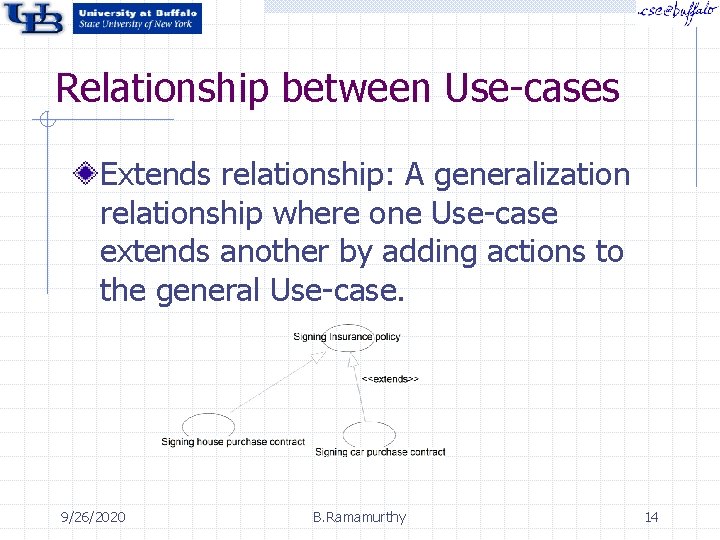 UB University at Buffalo
State University of New York

cse@buffalo

Relationship between Use-cases

Extends relationship: A generalization relationship where one Use-case extends another by adding actions to the general Use-case.

Signing Insurance policy

<<extends>>

Signing house purchase contract

Signing car purchase contract

9/26/2020

B.Ramamurthy

14